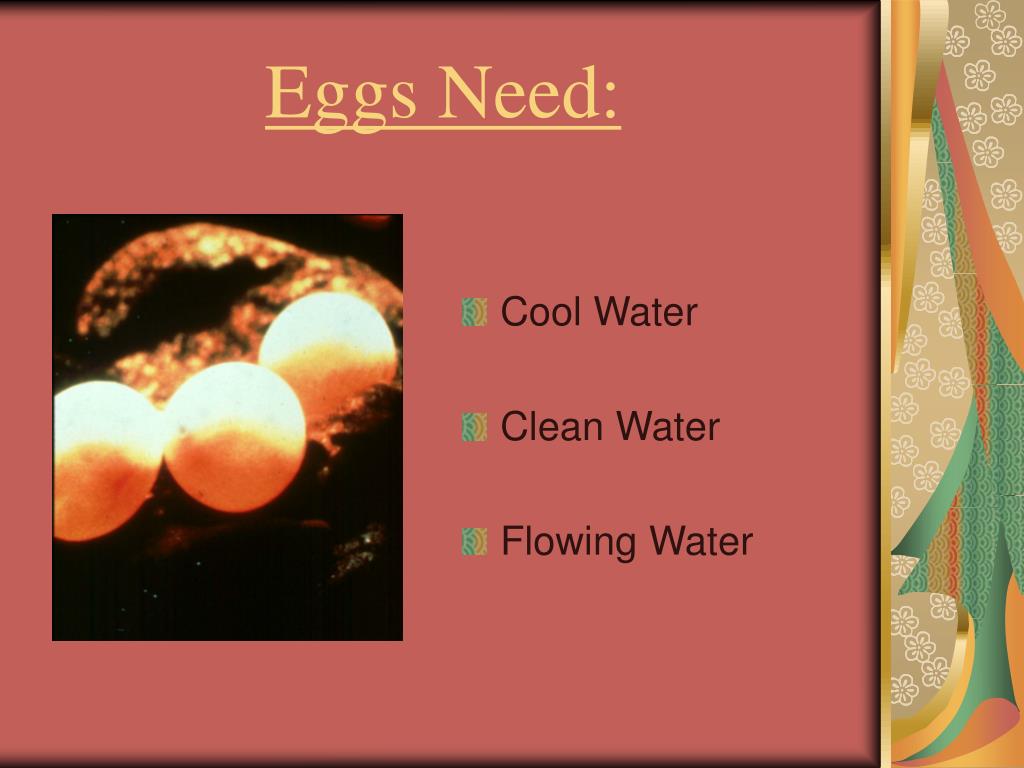 Eggs Need:

Cool Water

Clean Water

Flowing Water